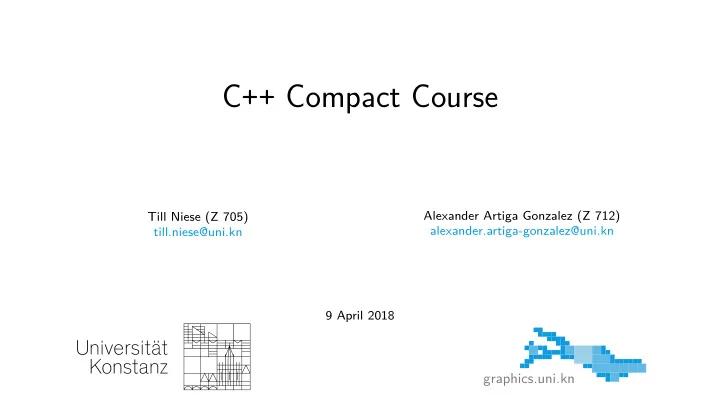 C++ Compact Course

Till Niese (Z 705)
till.niese@uni.kn

Alexander Artiga Gonzalez (Z 712)
alexander.artiga-gonzalez@uni.kn

9 April 2018

Universität Konstanz

graphics.uni.kn